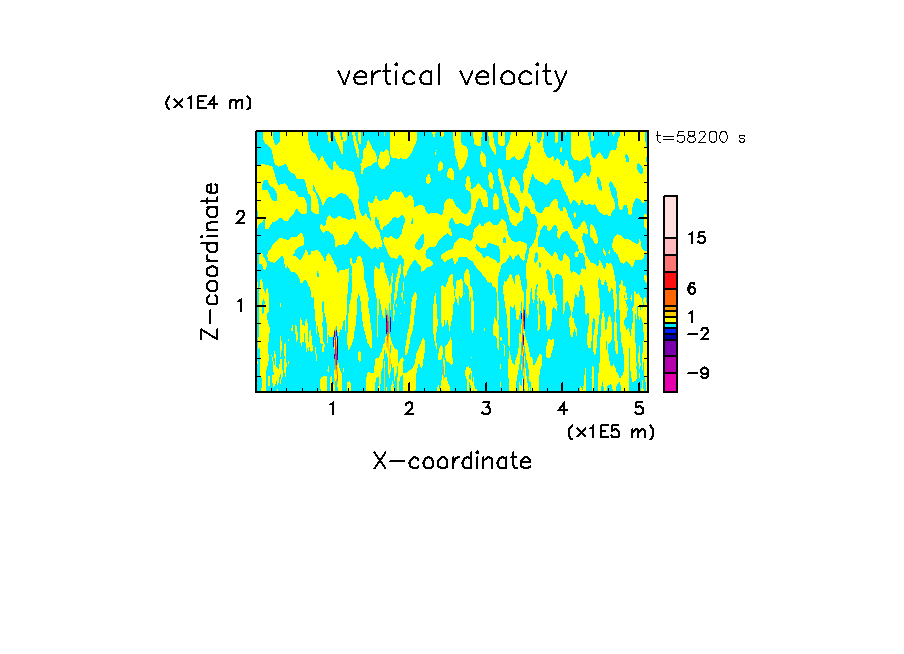 vertical velocity

(x1E4 m)

t=58200 s

Z-coordinate

2

1

15

6

1

−2

−9

1 2 3 4 5

(x1E5 m)

X-coordinate